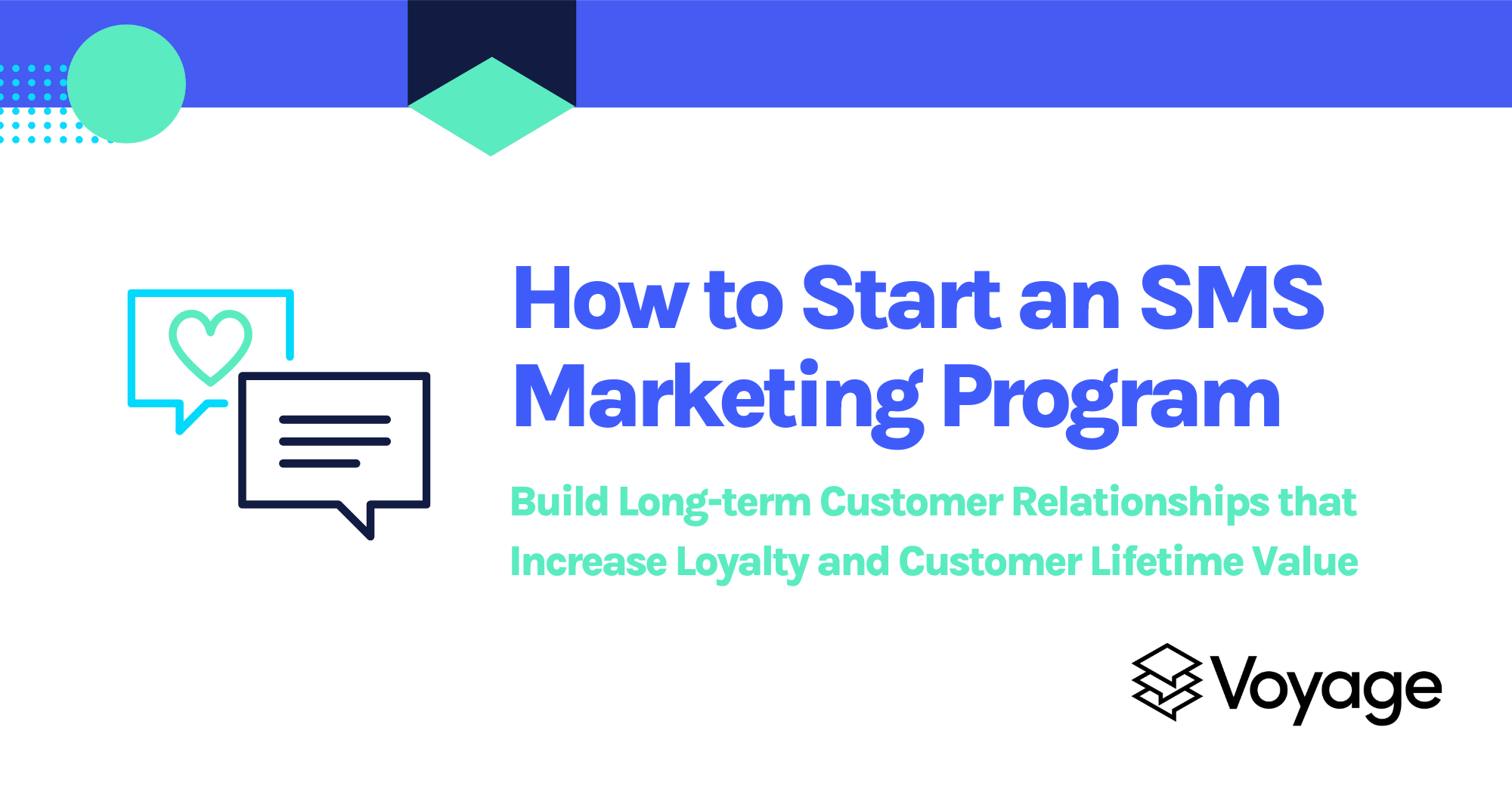 How to Start an SMS Marketing Program

Build Long-term Customer Relationships that Increase Loyalty and Customer Lifetime Value

Voyage